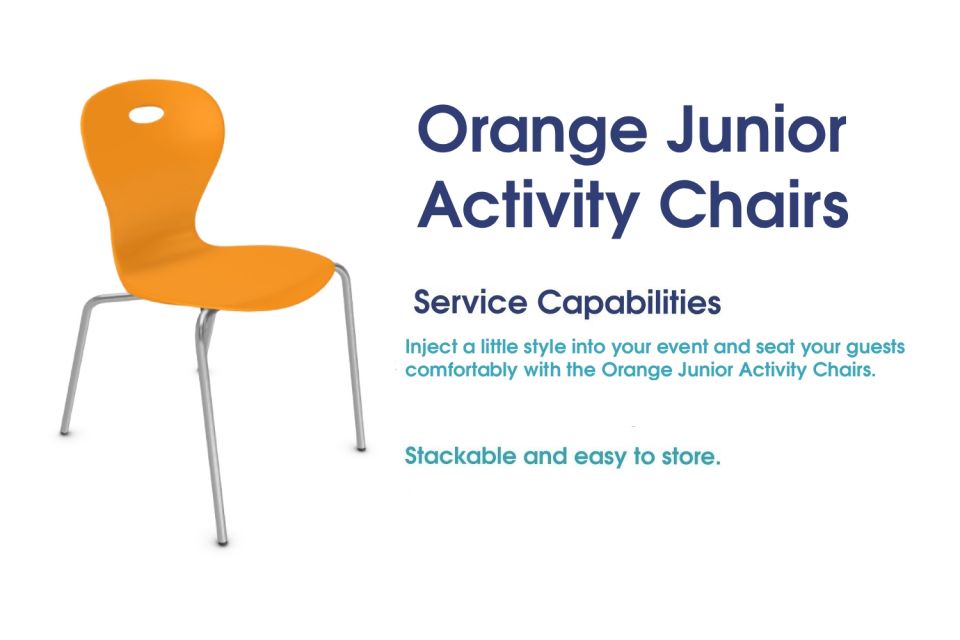 Orange Junior Activity Chairs

Service Capabilities

Inject a little style into your event and seat your guests comfortably with the Orange Junior Activity Chairs.

Stackable and easy to store.